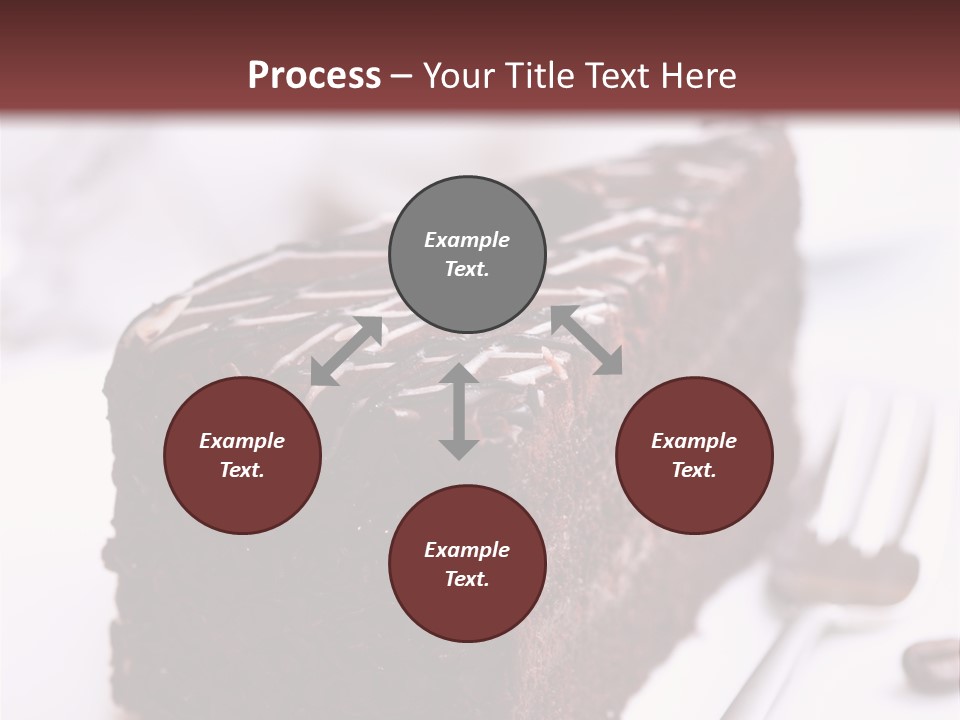 Process – Your Title Text Here

Example Text.

Example Text.

Example Text.

Example Text.